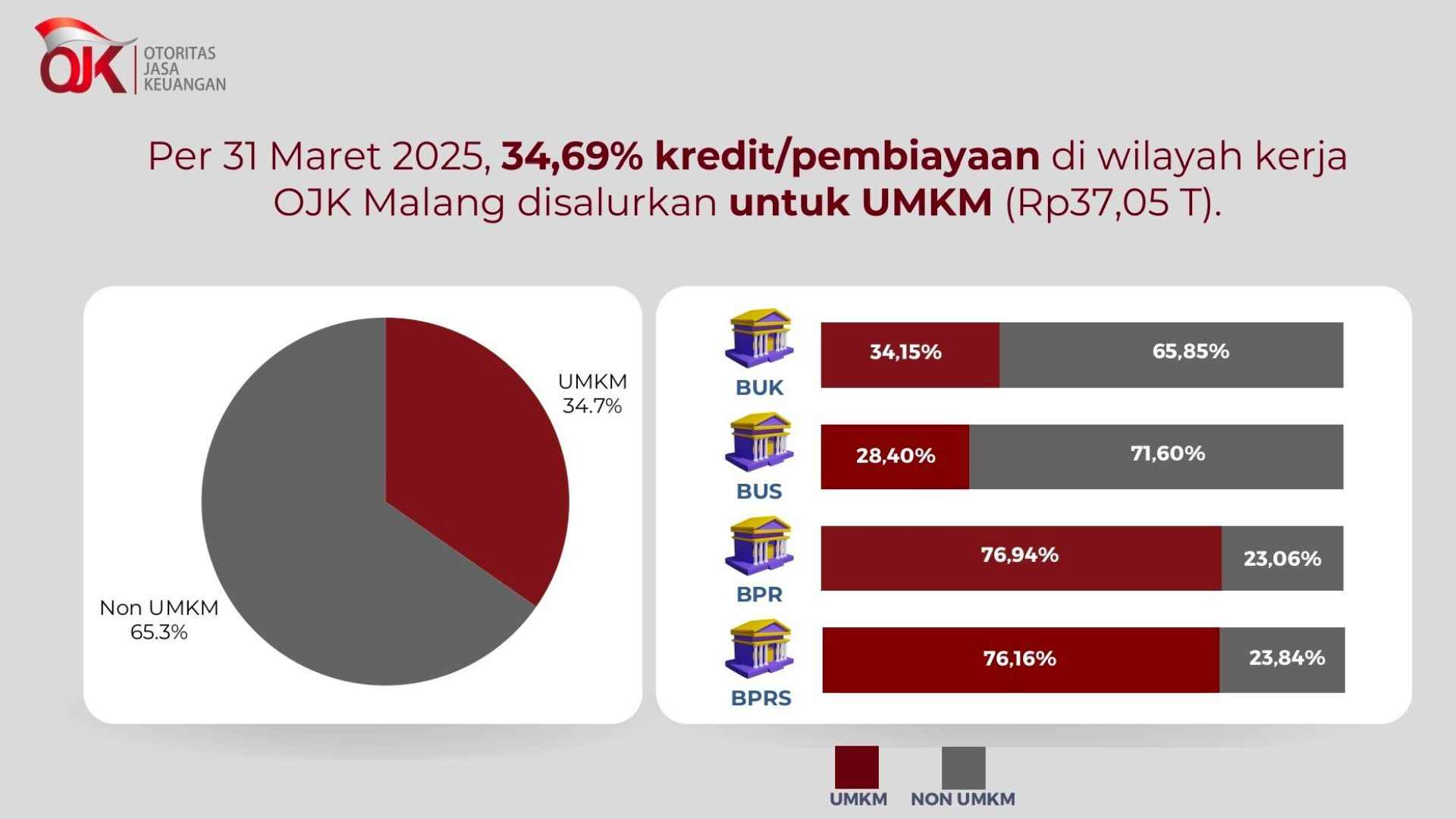 OJK OTORITAS JASA KEUANGAN

Per 31 Maret 2025, 34,69% kredit/pembiayaan di wilayah kerja OJK Malang disalurkan untuk UMKM (Rp37,05 T).

UMKM 34.7%

Non UMKM 65.3%

BUK 34,15% 65,85%

BUS 28,40% 71,60%

BPR 76,94% 23,06%

BPRS 76,16% 23,84%

UMKM NON UMKM